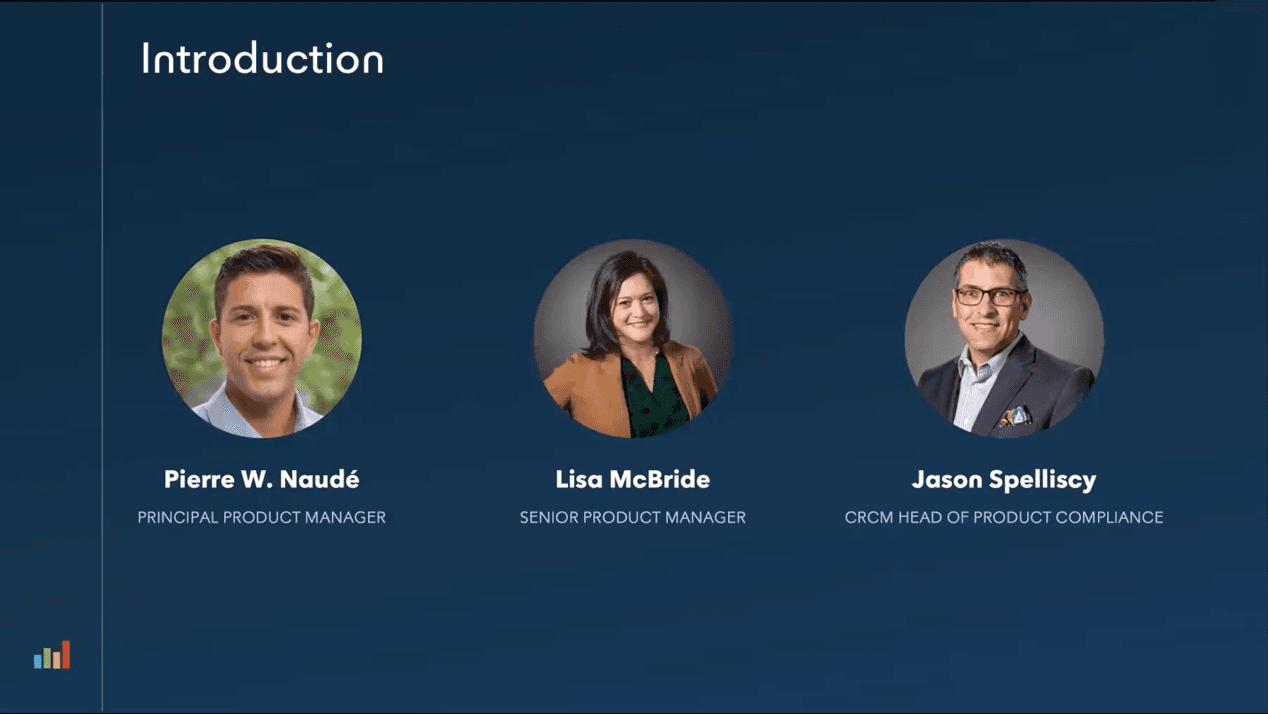 Introduction

Pierre W. Naudé
PRINCIPAL PRODUCT MANAGER

Lisa McBride
SENIOR PRODUCT MANAGER

Jason Spelliscy
CRCM HEAD OF PRODUCT COMPLIANCE